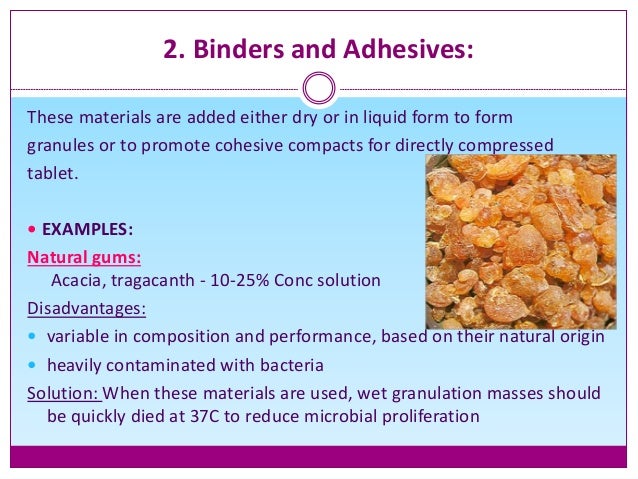 2. Binders and Adhesives:

These materials are added either dry or in liquid form to form granules or to promote cohesive compacts for directly compressed tablet.

• EXAMPLES:

Natural gums:
Acacia, tragacanth - 10-25% Conc solution

Disadvantages:
• variable in composition and performance, based on their natural origin
• heavily contaminated with bacteria

Solution: When these materials are used, wet granulation masses should be quickly died at 37C to reduce microbial proliferation